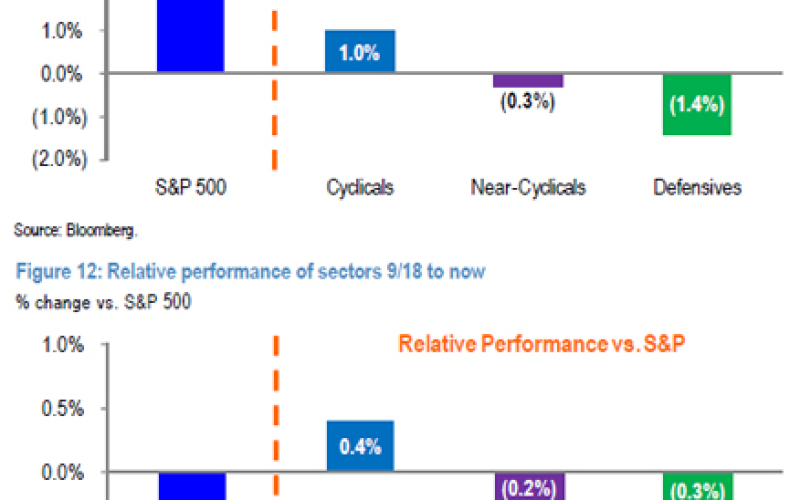 1.0%
0.0%
(1.0%)
(2.0%)
1.0%
(0.3%)
(1.4%)
S&P 500
Cyclicals
Near-Cyclicals
Defensives

Source: Bloomberg.

Figure 12: Relative performance of sectors 9/18 to now
% change vs. S&P 500

1.0%
0.5%
0.0%
Relative Performance vs. S&P
0.4%
(0.2%)
(0.3%)